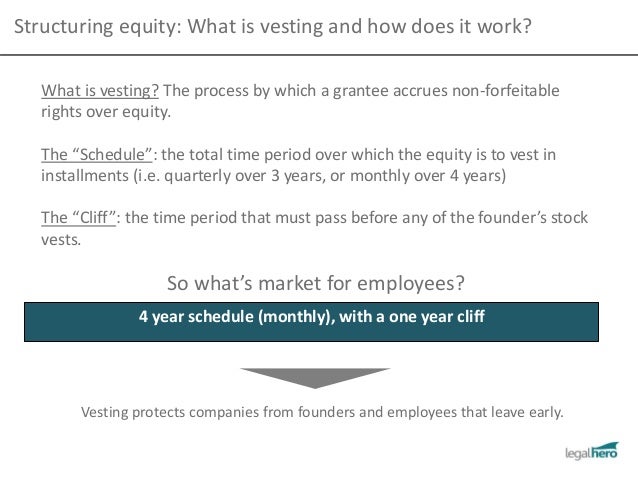 Structuring equity: What is vesting and how does it work?

What is vesting? The process by which a grantee accrues non-forfeitable rights over equity.

The “Schedule”: the total time period over which the equity is to vest in installments (i.e. quarterly over 3 years, or monthly over 4 years)

The “Cliff”: the time period that must pass before any of the founder’s stock vests.

So what’s market for employees?

4 year schedule (monthly), with a one year cliff

Vesting protects companies from founders and employees that leave early.

legalhero